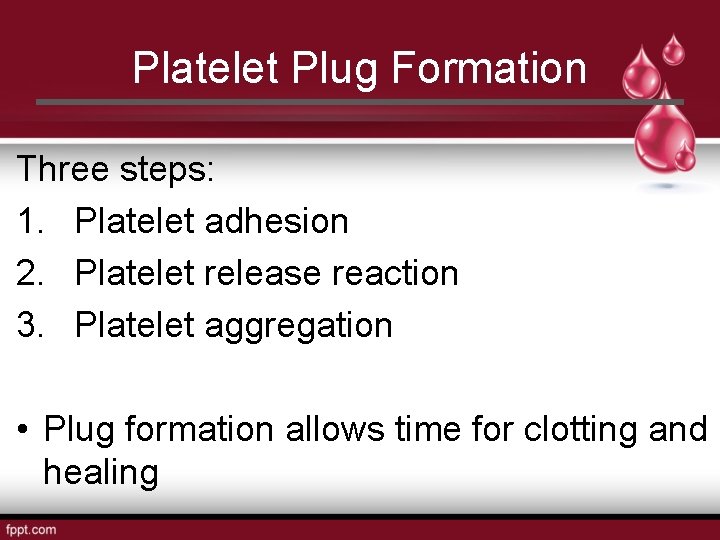 Platelet Plug Formation

Three steps:
1. Platelet adhesion
2. Platelet release reaction
3. Platelet aggregation

• Plug formation allows time for clotting and healing

fppt.com